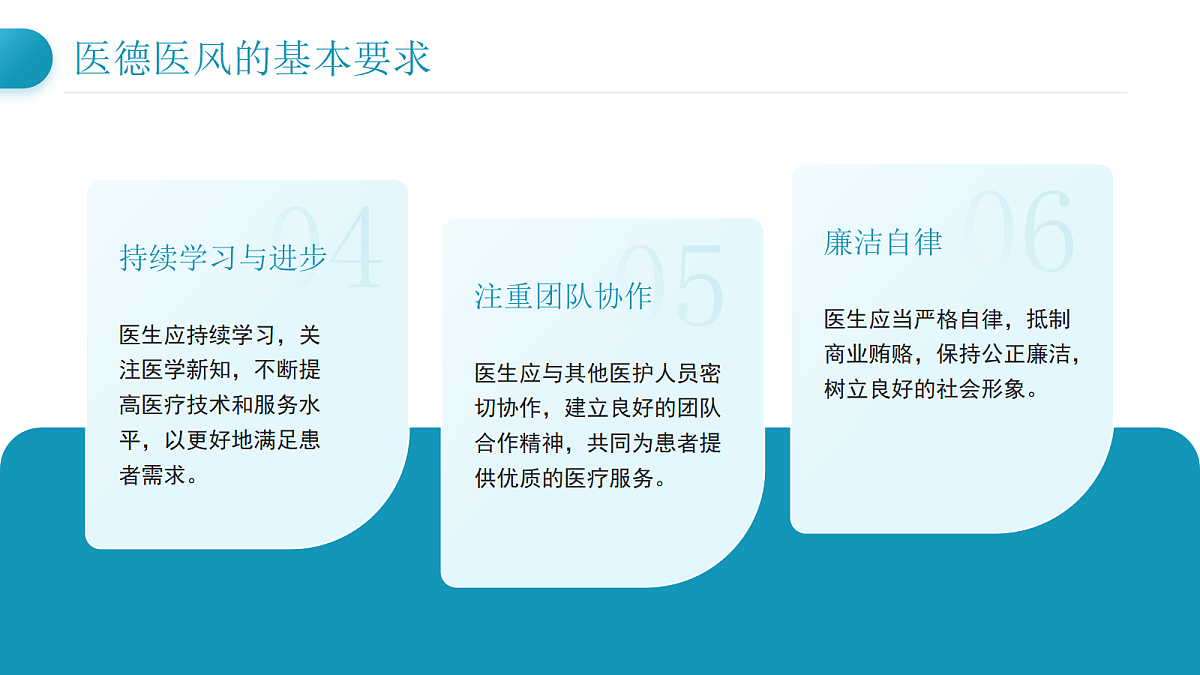 医德医风的基本要求

04
持续学习与进步

医生应持续学习，关注医学新知，不断提高医疗技术和服务水平，以更好地满足患者需求。

05
注重团队协作

医生应与其他医护人员密切协作，建立良好的团队合作精神，共同为患者提供优质的医疗服务。

06
廉洁自律

医生应当严格自律，抵制商业贿赂，保持公正廉洁，树立良好的社会形象。